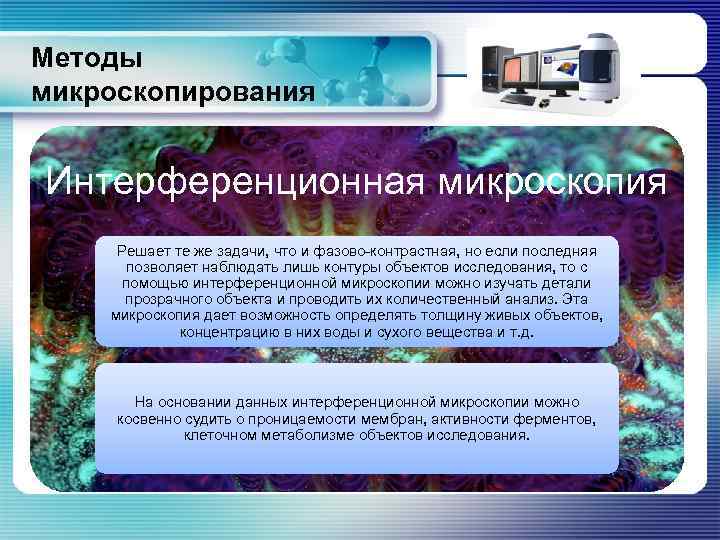 Методы микроскопирования

Интерференционная микроскопия

Решает те же задачи, что и фазово-контрастная, но если последняя позволяет наблюдать лишь контуры объектов исследования, то с помощью интерференционной микроскопии можно изучать детали прозрачного объекта и проводить их количественный анализ. Эта микроскопия дает возможность определять толщину живых объектов, концентрацию в них воды и сухого вещества и т.д.

На основании данных интерференционной микроскопии можно косвенно судить о проницаемости мембран, активности ферментов, клеточном метаболизме объектов исследования.